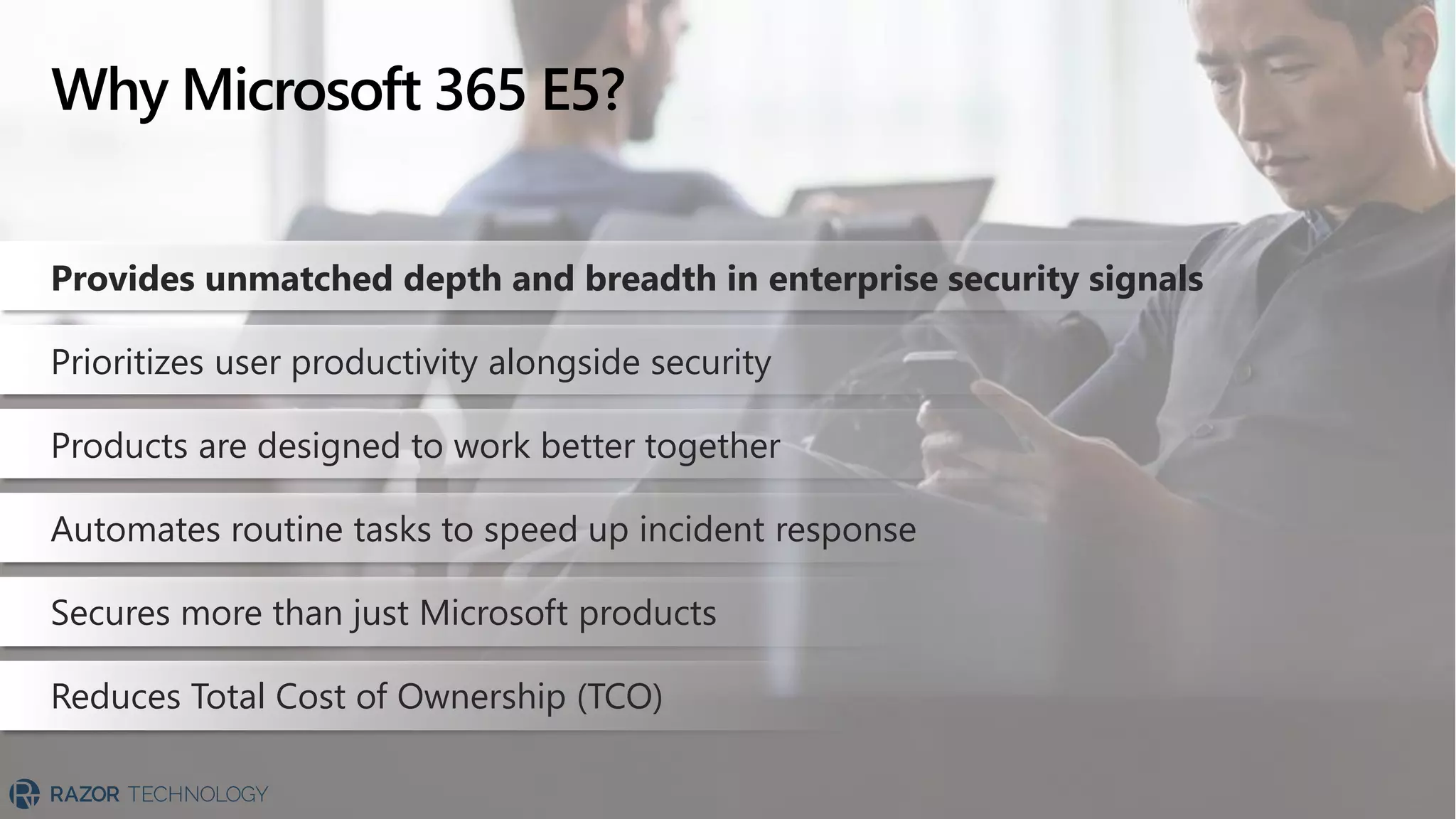 Why Microsoft 365 E5?

Provides unmatched depth and breadth in enterprise security signals

Prioritizes user productivity alongside security

Products are designed to work better together

Automates routine tasks to speed up incident response

Secures more than just Microsoft products

Reduces Total Cost of Ownership (TCO)

RAZOR TECHNOLOGY